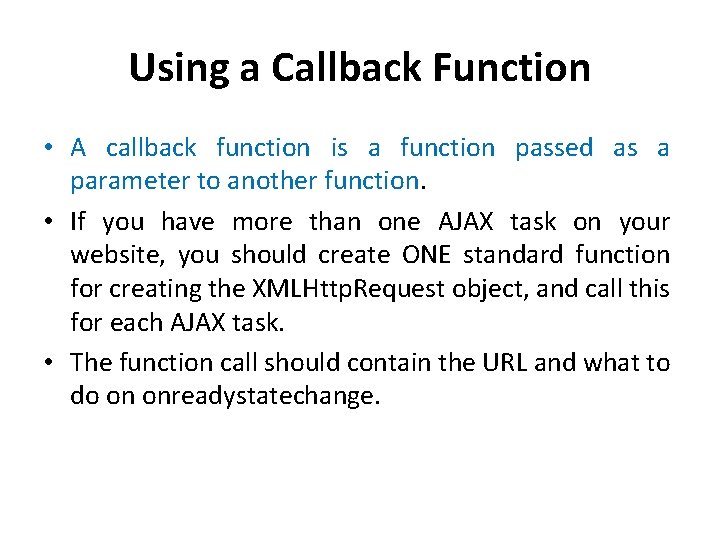 Using a Callback Function

• A callback function is a function passed as a parameter to another function.

• If you have more than one AJAX task on your website, you should create ONE standard function for creating the XMLHttpRequest object, and call this for each AJAX task.

• The function call should contain the URL and what to do on onreadystatechange.